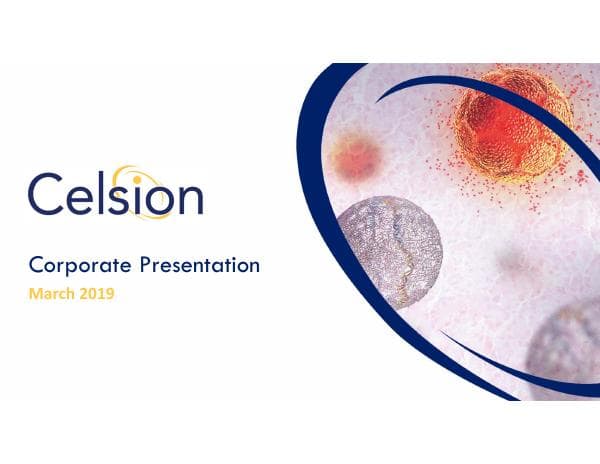 Celsion

Corporate Presentation

March 2019